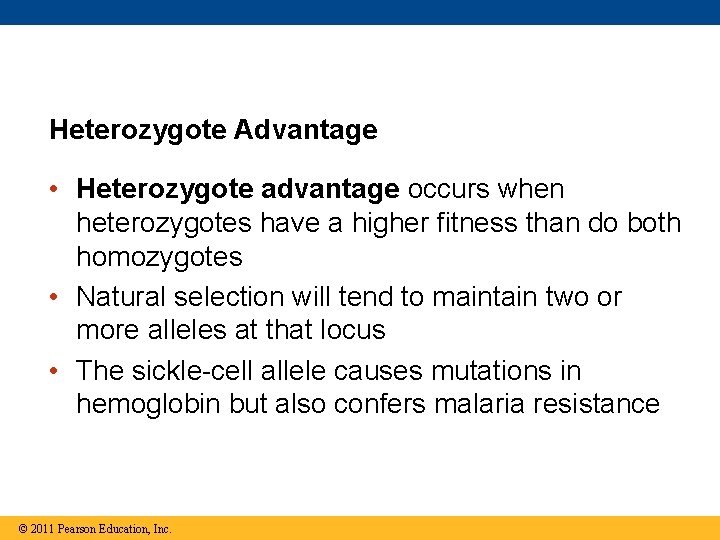 Heterozygote Advantage

• Heterozygote advantage occurs when heterozygotes have a higher fitness than do both homozygotes

• Natural selection will tend to maintain two or more alleles at that locus

• The sickle-cell allele causes mutations in hemoglobin but also confers malaria resistance

© 2011 Pearson Education, Inc.